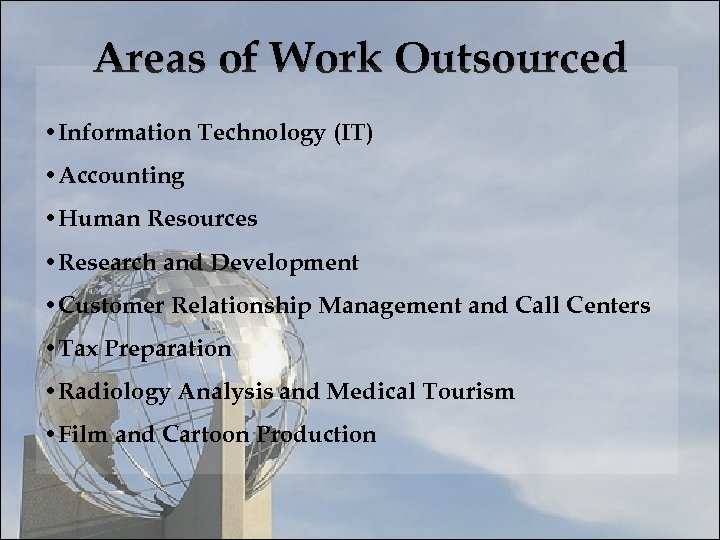 Areas of Work Outsourced

• Information Technology (IT)
• Accounting
• Human Resources
• Research and Development
• Customer Relationship Management and Call Centers
• Tax Preparation
• Radiology Analysis and Medical Tourism
• Film and Cartoon Production